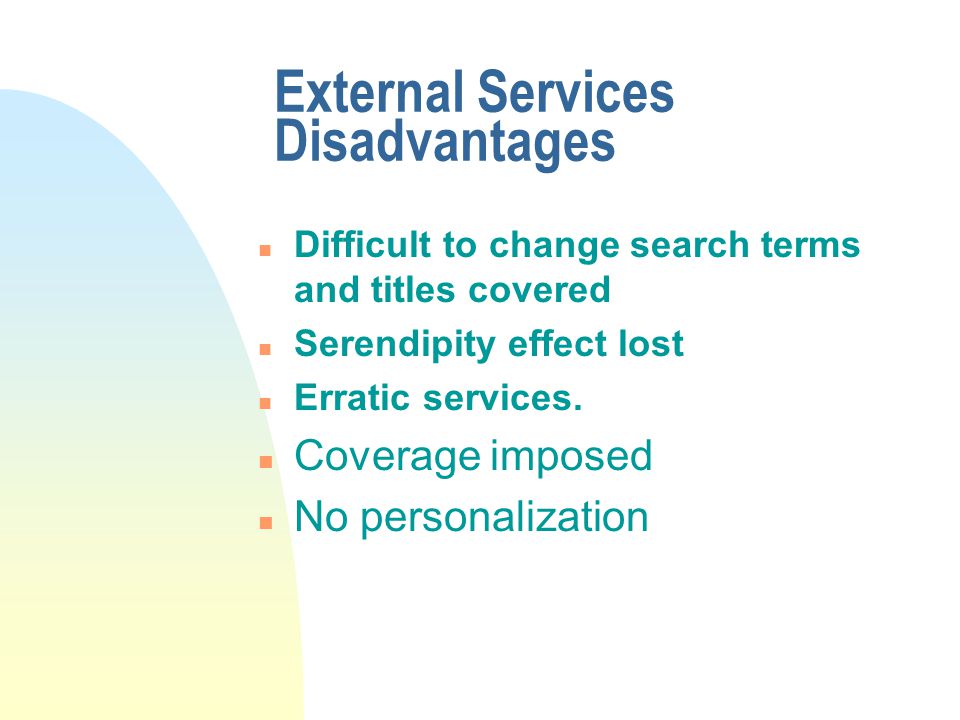 External Services Disadvantages

- Difficult to change search terms and titles covered
- Serendipity effect lost
- Erratic services.
- Coverage imposed
- No personalization